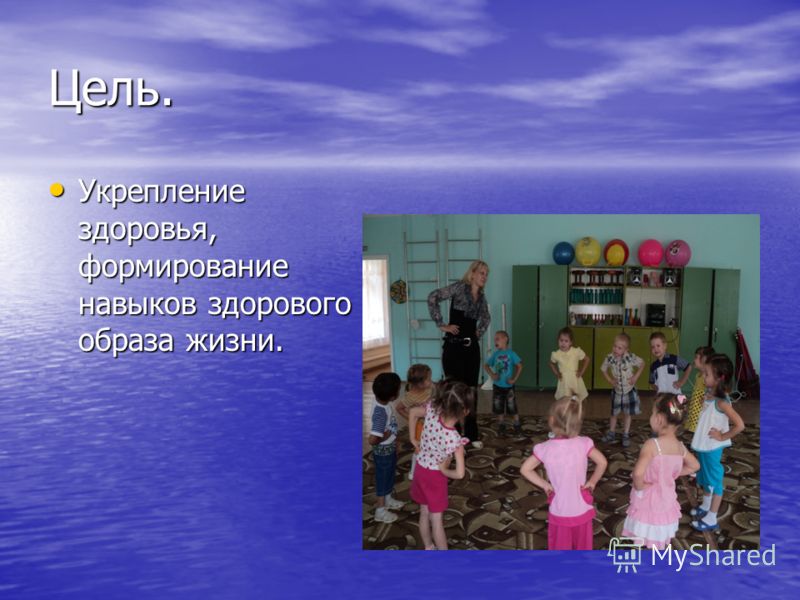 Цель.

• Укрепление здоровья, формирование навыков здорового образа жизни.

MyShared